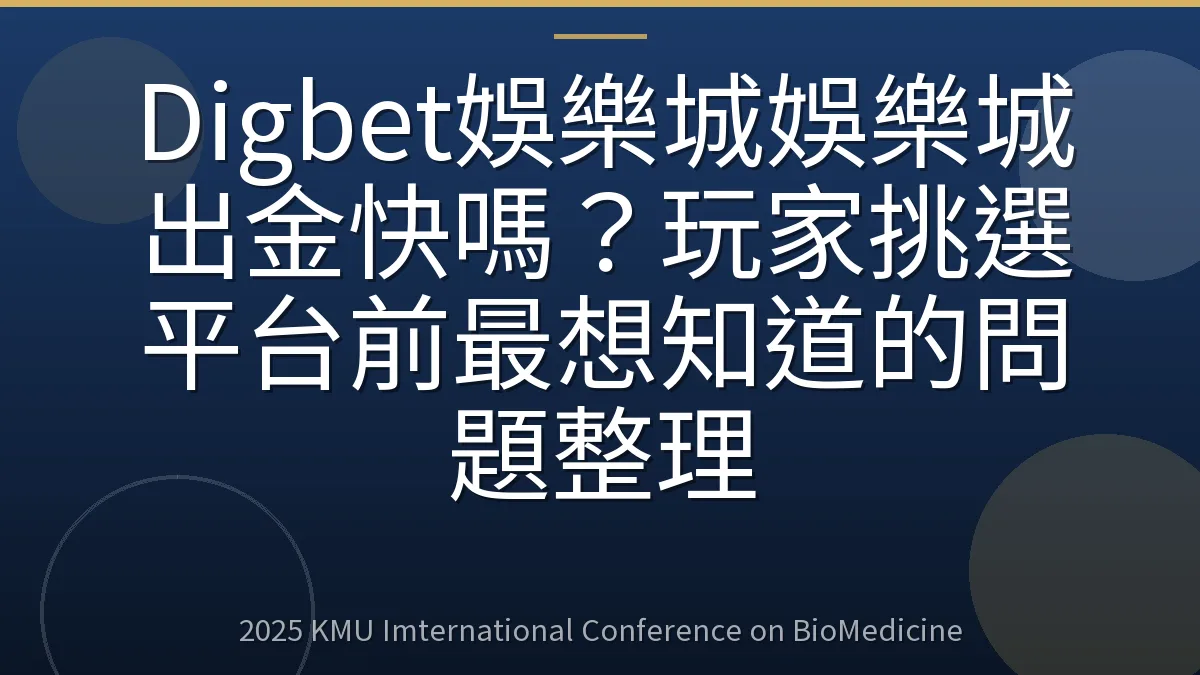 Digbet娛樂城娛樂城出金快嗎？玩家挑選平台前最想知道的問題整理

2025 KMU Imternational Conference on BioMedicine